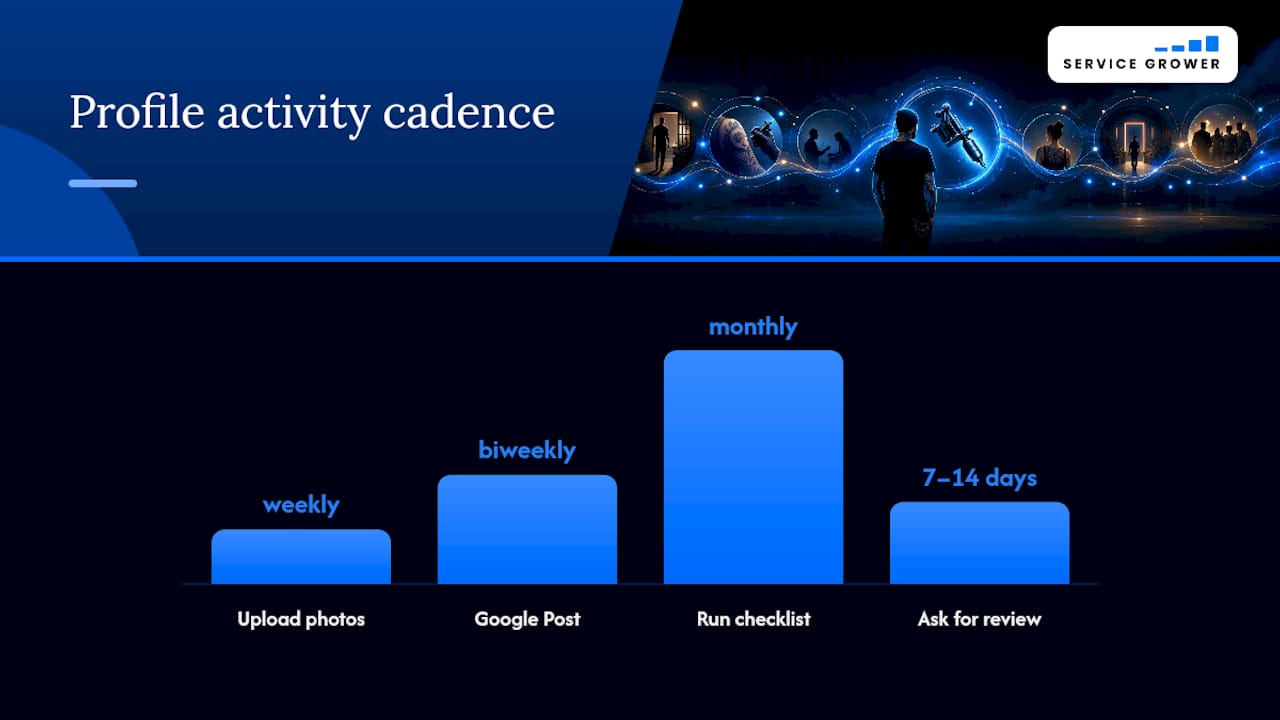 Profile activity cadence

SERVICE GROWER

weekly
biweekly
monthly
7–14 days

Upload photos
Google Post
Run checklist
Ask for review